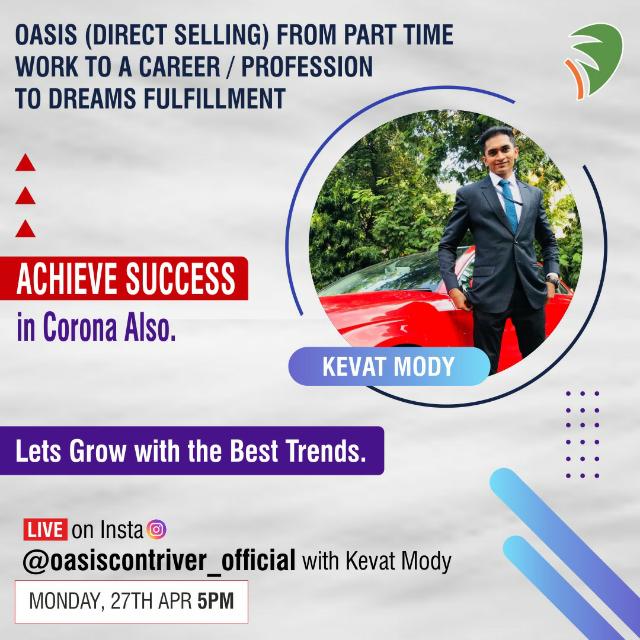 OASIS (DIRECT SELLING) FROM PART TIME WORK TO A CAREER / PROFESSION TO DREAMS FULFILLMENT

ACHIEVE SUCCESS
in Corona Also.

KEVAT MODY

Lets Grow with the Best Trends.

LIVE on Insta
@oasiscontriver_official with Kevat Mody

MONDAY, 27TH APR 5PM